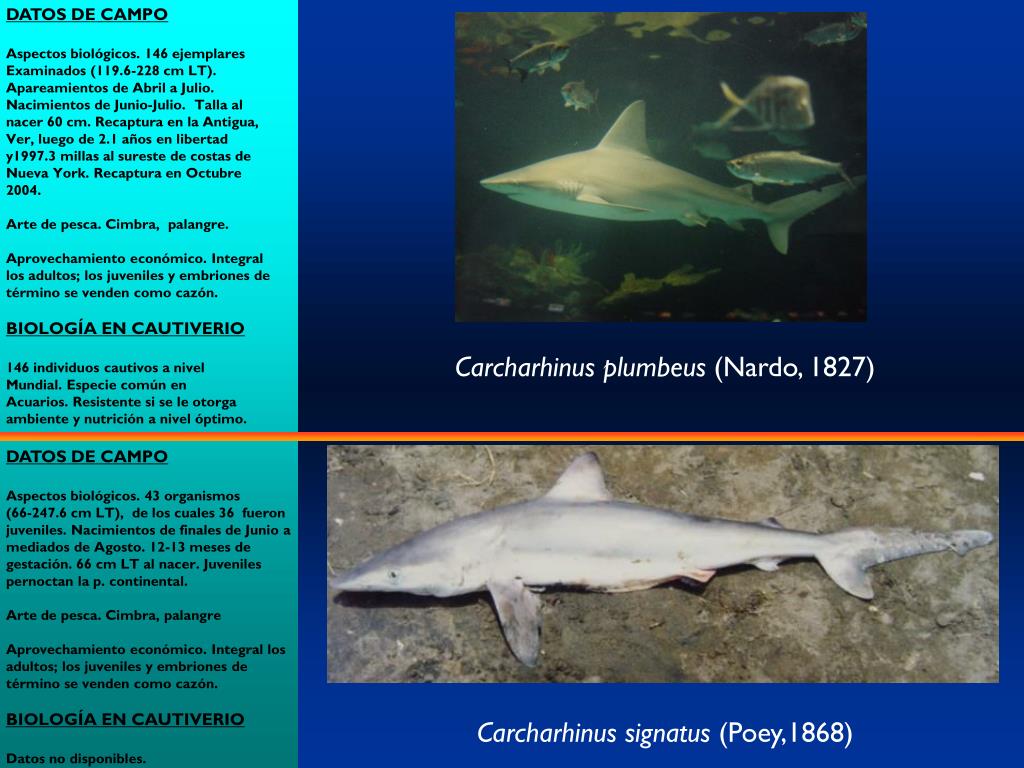 DATOS DE CAMPO

Aspectos biológicos. 146 ejemplares Examinados (119.6-228 cm LT). Apareamientos de Abril a Julio. Nacimientos de Junio-Julio. Talla al nacer 60 cm. Recaptura en la Antigua, Ver, luego de 2.1 años en libertad y1997.3 millas al sureste de costas de Nueva York. Recaptura en Octubre 2004.

Arte de pesca. Cimbra, palangre.

Aprovechamiento económico. Integral los adultos; los juveniles y embriones de término se venden como cazón.

BIOLOGÍA EN CAUTIVERIO

146 individuos cautivos a nivel Mundial. Especie común en Acuarios. Resistente si se le otorga ambiente y nutrición a nivel óptimo.

Carcharhinus plumbeus (Nardo, 1827)

DATOS DE CAMPO

Aspectos biológicos. 43 organismos (66-247.6 cm LT), de los cuales 36 fueron juveniles. Nacimientos de finales de Junio a mediados de Agosto. 12-13 meses de gestación. 66 cm LT al nacer. Juveniles pernoctan la p. continental.

Arte de pesca. Cimbra, palangre

Aprovechamiento económico. Integral los adultos; los juveniles y embriones de término se venden como cazón.

BIOLOGÍA EN CAUTIVERIO

Datos no disponibles.

Carcharhinus signatus (Poey,1868)